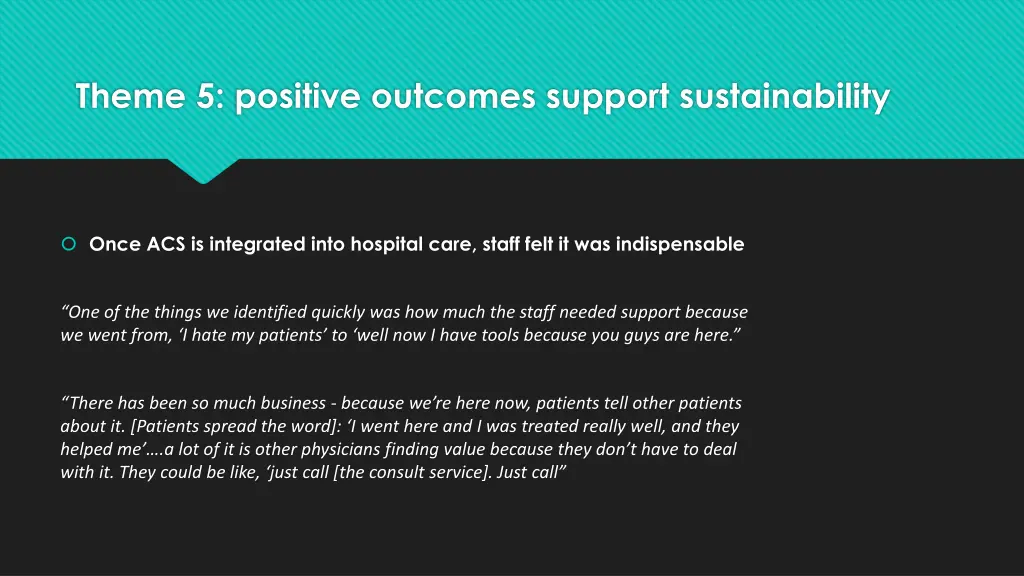 Theme 5: positive outcomes support sustainability

Once ACS is integrated into hospital care, staff felt it was indispensable

“One of the things we identified quickly was how much the staff needed support because we went from, ‘I hate my patients’ to ‘well now I have tools because you guys are here.”

“There has been so much business - because we’re here now, patients tell other patients about it. [Patients spread the word]: ‘I went here and I was treated really well, and they helped me’….a lot of it is other physicians finding value because they don’t have to deal with it. They could be like, ‘just call [the consult service]. Just call”